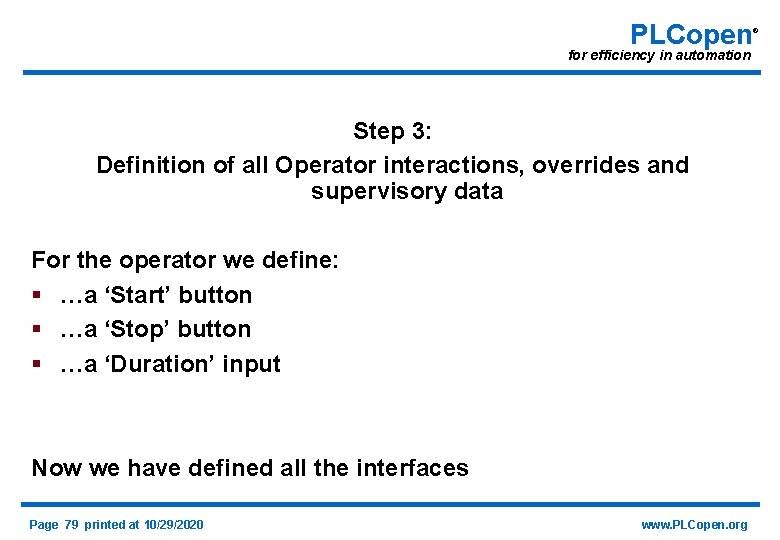 PLCopen®
for efficiency in automation

Step 3:
Definition of all Operator interactions, overrides and supervisory data

For the operator we define:
▪ …a ‘Start’ button
▪ …a ‘Stop’ button
▪ …a ‘Duration’ input

Now we have defined all the interfaces

Page 79 printed at 10/29/2020

www.PLCopen.org